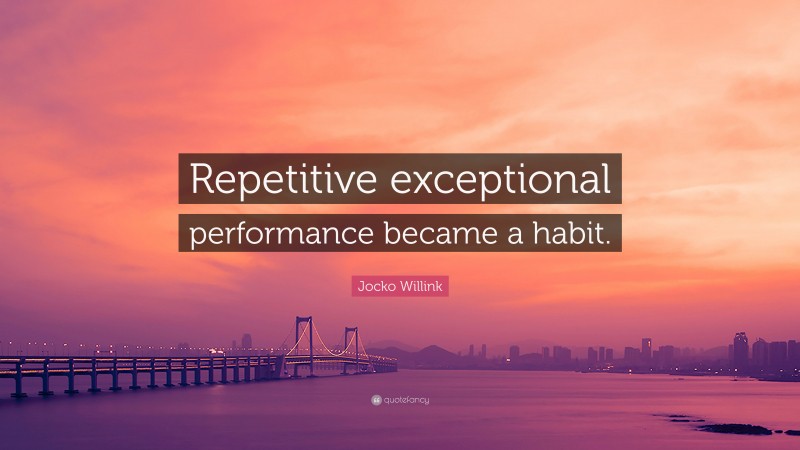 Repetitive exceptional performance became a habit.

Jocko Willink

quotefancy